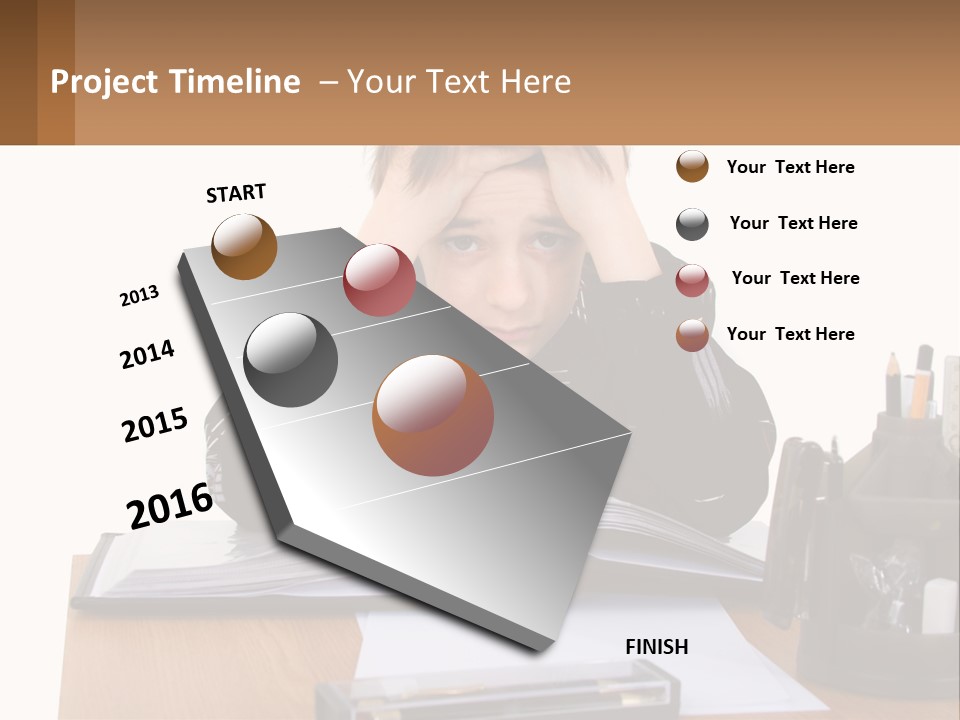 Project Timeline – Your Text Here

START

2013

2014

2015

2016

FINISH

Your Text Here

Your Text Here

Your Text Here

Your Text Here